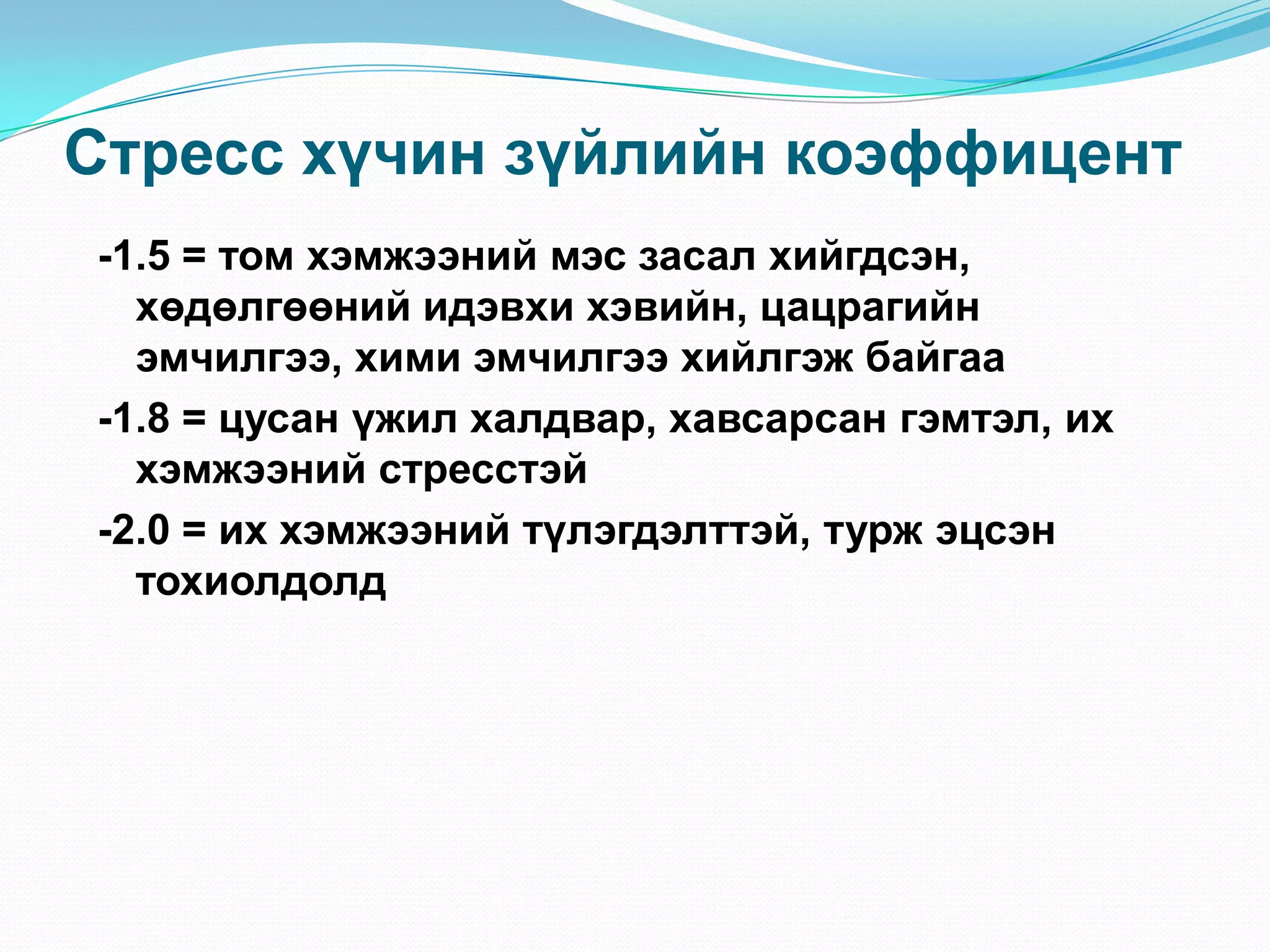 Стресс хүчин зүйлийн коэффицент

-1.5 = том хэмжээний мэс засал хийгдсэн, хөдөлгөөний идэвхи хэвийн, цацрагийн эмчилгээ, хими эмчилгээ хийлгэж байгаа

-1.8 = цусан үжил халдвар, хавсарсан гэмтэл, их хэмжээний стресстэй

-2.0 = их хэмжээний түлэгдэлттэй, турж эцсэн тохиолдолд